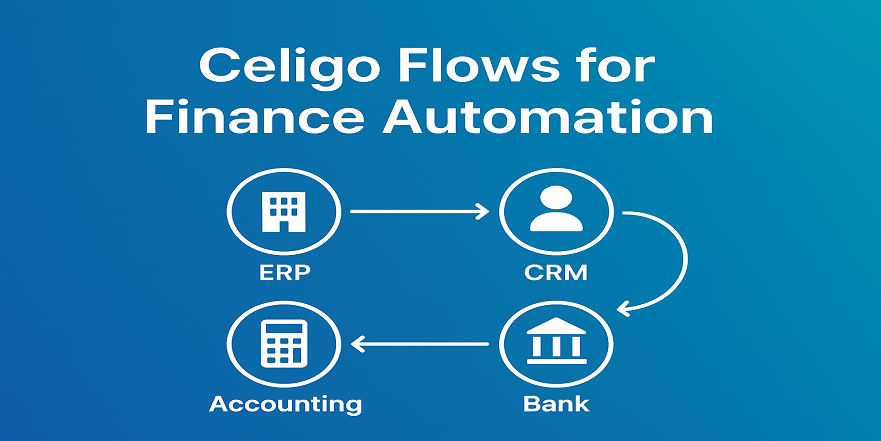 Celigo Flows for Finance Automation

ERP

CRM

Accounting

Bank